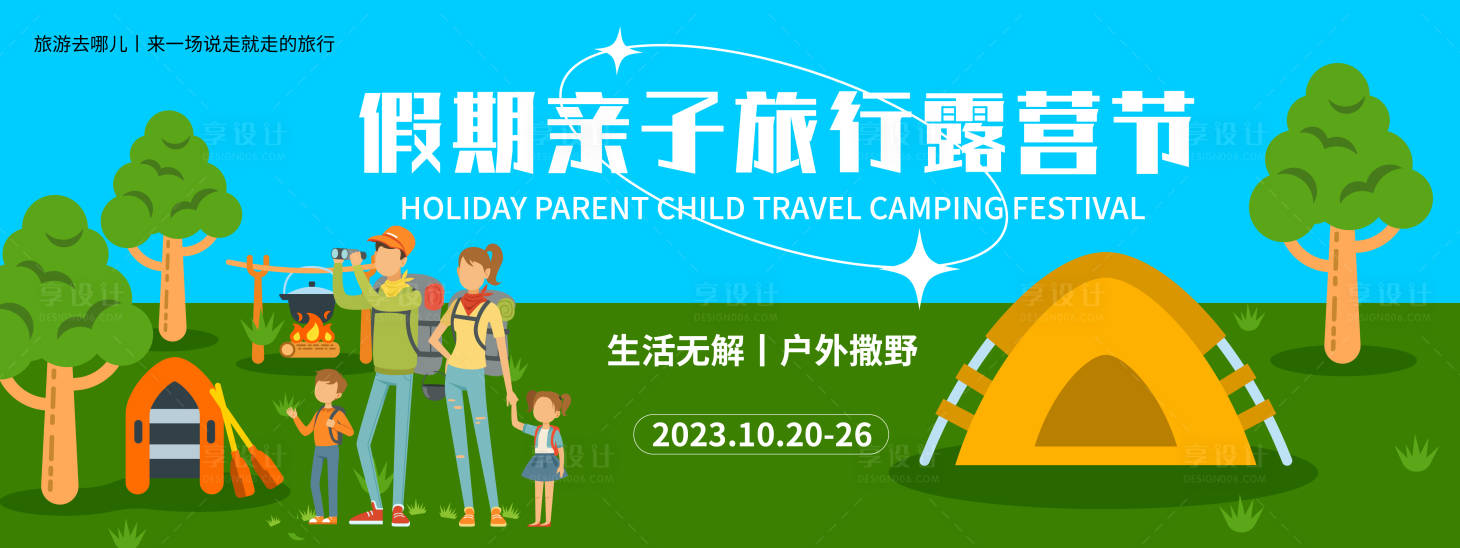 旅游去哪儿丨来一场说走就走的旅行

假期亲子旅行露营节

HOLIDAY PARENT CHILD TRAVEL CAMPING FESTIVAL

生活无解丨户外撒野

2023.10.20-26

享设计
DESIGN006.COM